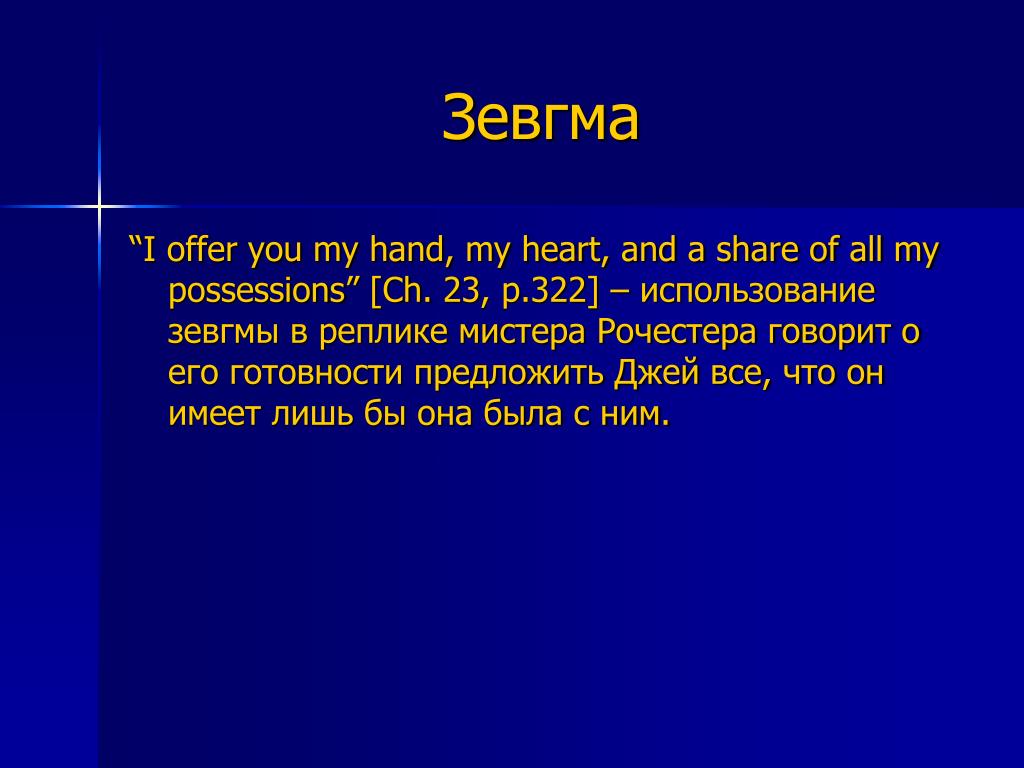 Зевгма

“I offer you my hand, my heart, and a share of all my possessions” [Ch. 23, p.322] – использование зевгмы в реплике мистера Рочестера говорит о его готовности предложить Джей все, что он имеет лишь бы она была с ним.